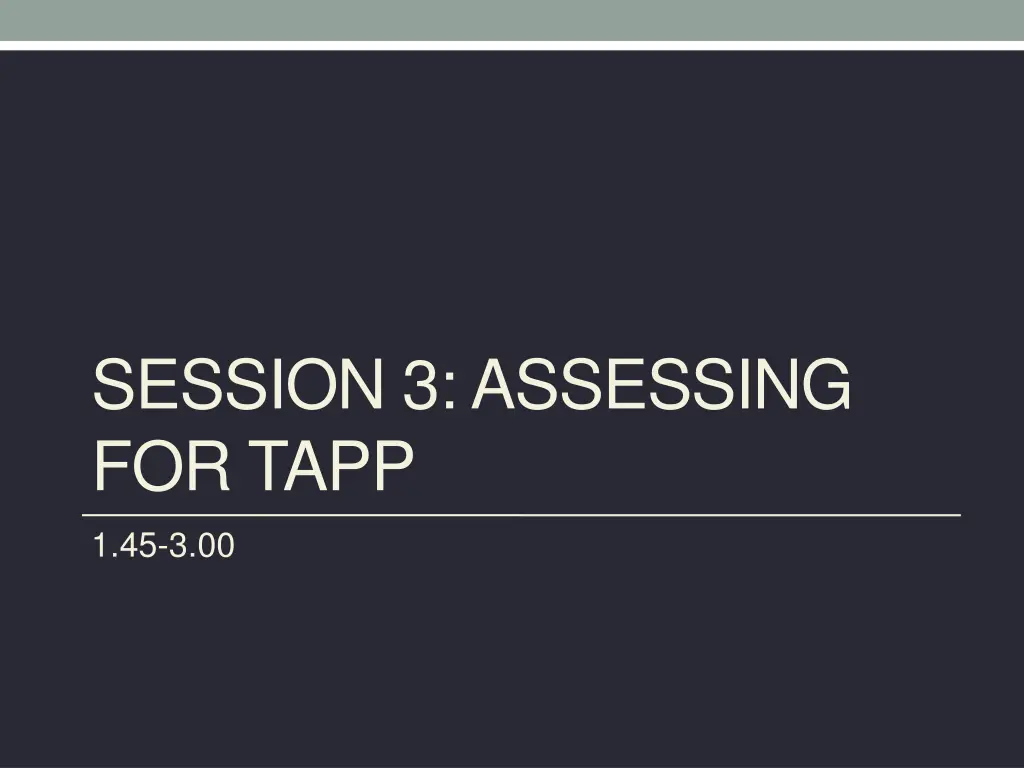 SESSION 3: ASSESSING FOR TAPP

1.45-3.00